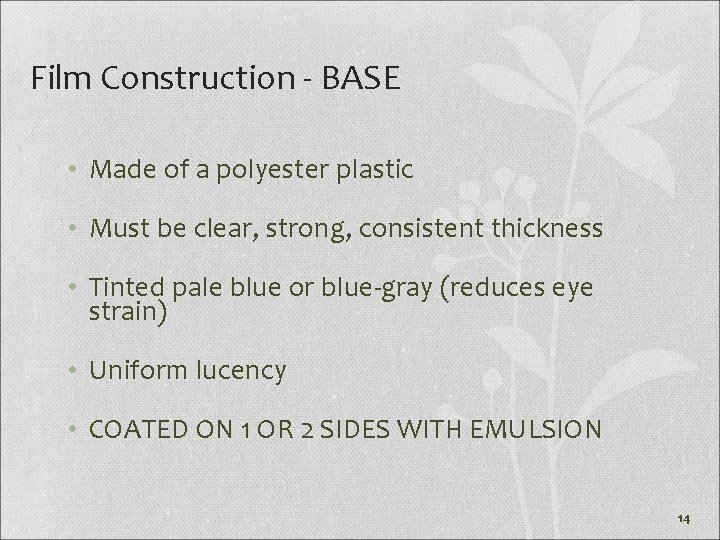 Film Construction - BASE

• Made of a polyester plastic

• Must be clear, strong, consistent thickness

• Tinted pale blue or blue-gray (reduces eye strain)

• Uniform lucency

• COATED ON 1 OR 2 SIDES WITH EMULSION

14